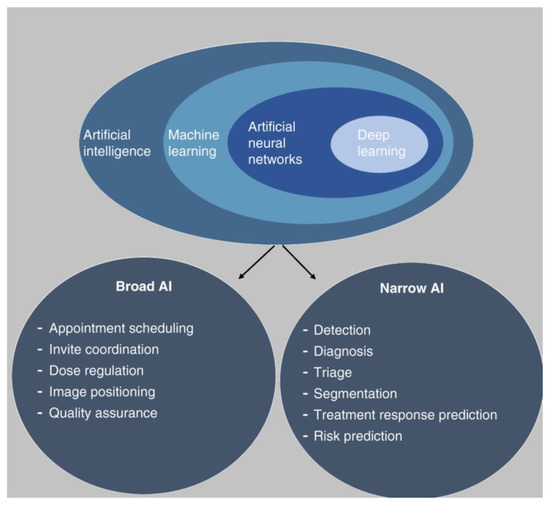 Artificial intelligence

Machine learning

Artificial neural networks

Deep learning

Broad AI

- Appointment scheduling
- Invite coordination
- Dose regulation
- Image positioning
- Quality assurance

Narrow AI

- Detection
- Diagnosis
- Triage
- Segmentation
- Treatment response prediction
- Risk prediction